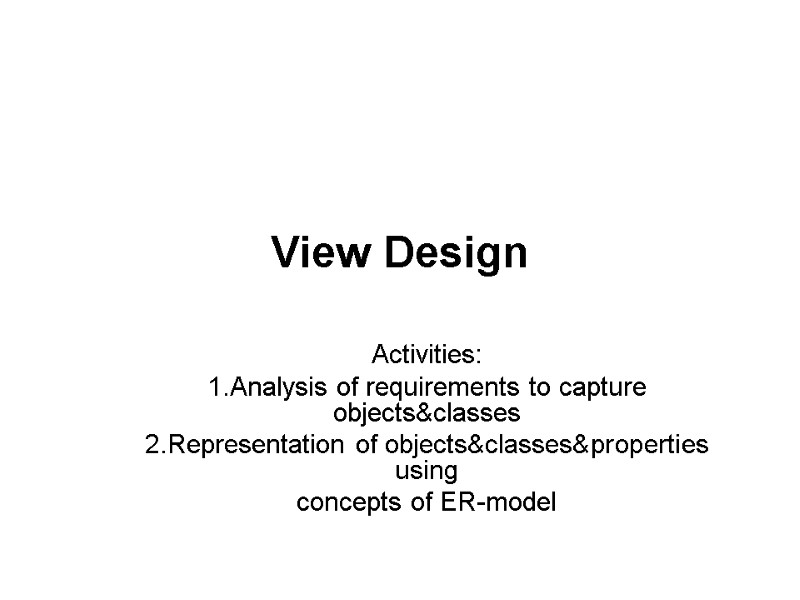 View Design

Activities:
1.Analysis of requirements to capture objects&classes
2.Representation of objects&classes&properties using
concepts of ER-model